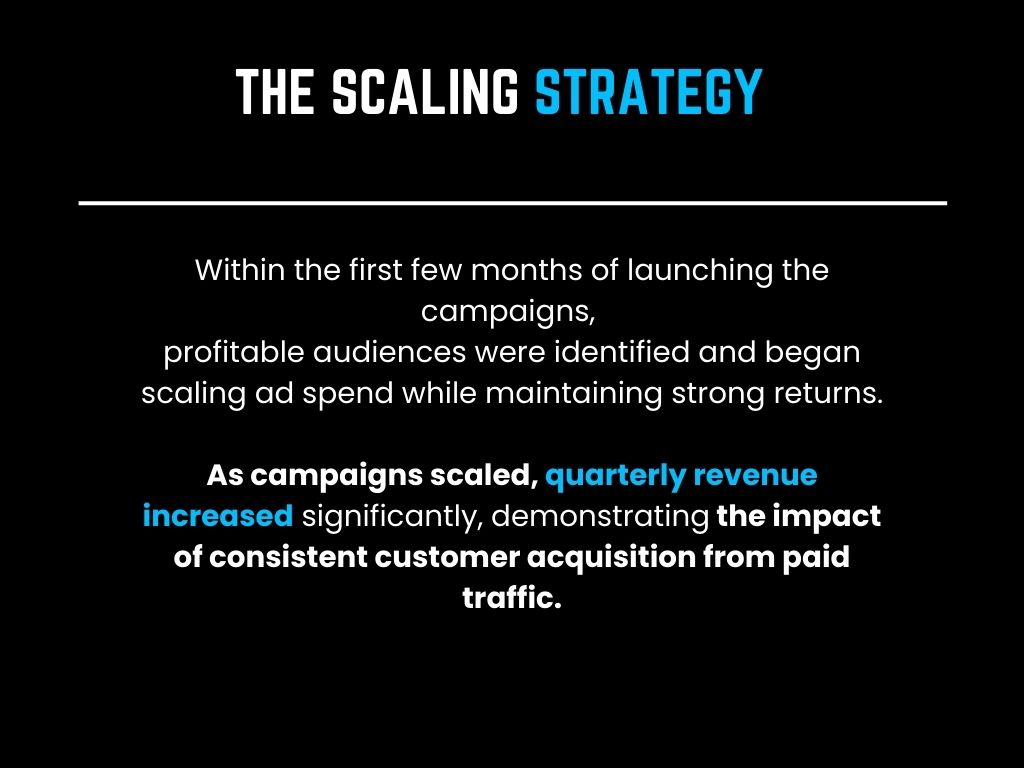 THE SCALING STRATEGY

Within the first few months of launching the campaigns,
profitable audiences were identified and began scaling ad spend while maintaining strong returns.

As campaigns scaled, quarterly revenue increased significantly, demonstrating the impact of consistent customer acquisition from paid traffic.